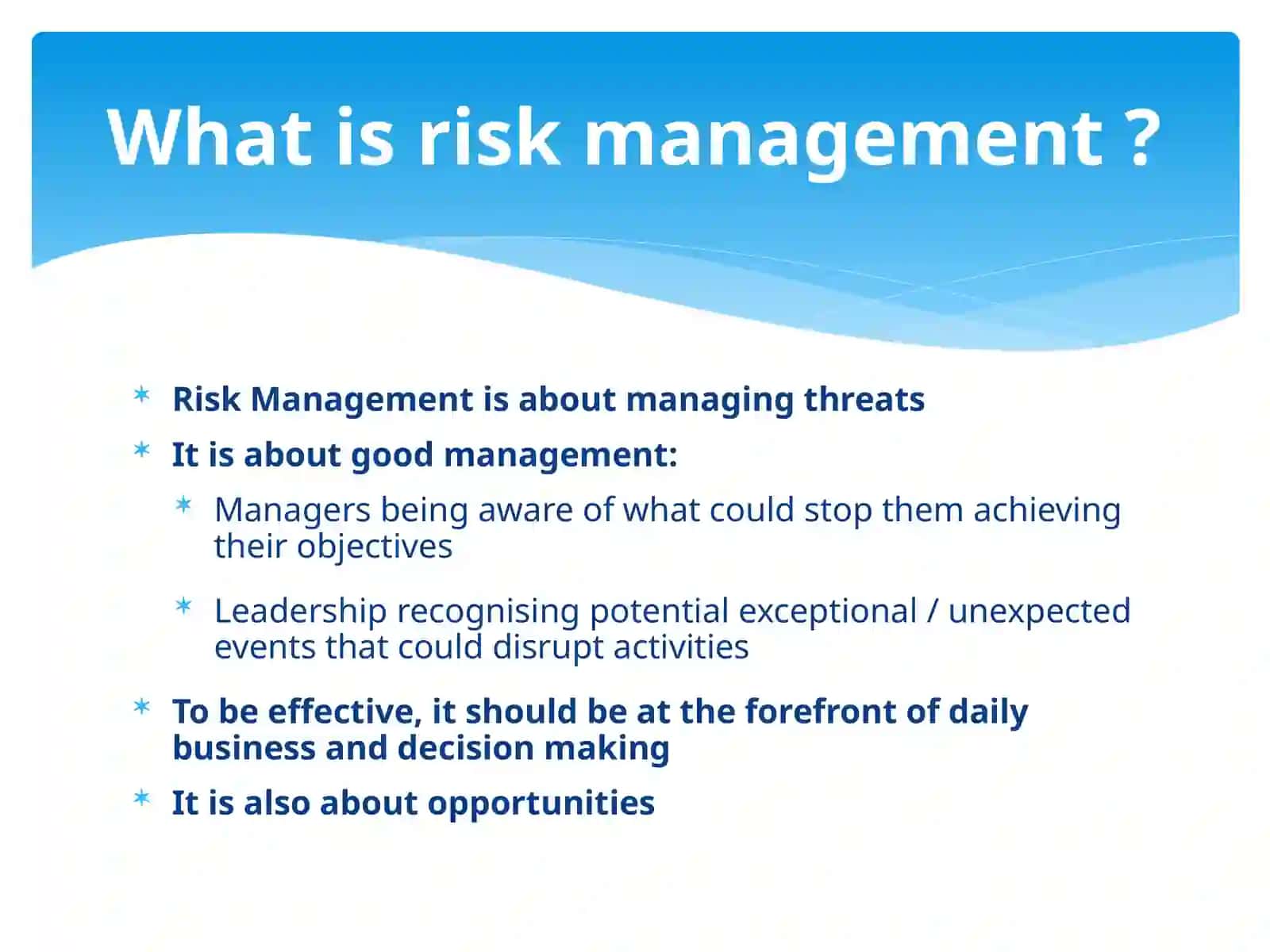 What is risk management ?

* Risk Management is about managing threats
* It is about good management:
  * Managers being aware of what could stop them achieving their objectives
  * Leadership recognising potential exceptional / unexpected events that could disrupt activities
* To be effective, it should be at the forefront of daily business and decision making
* It is also about opportunities